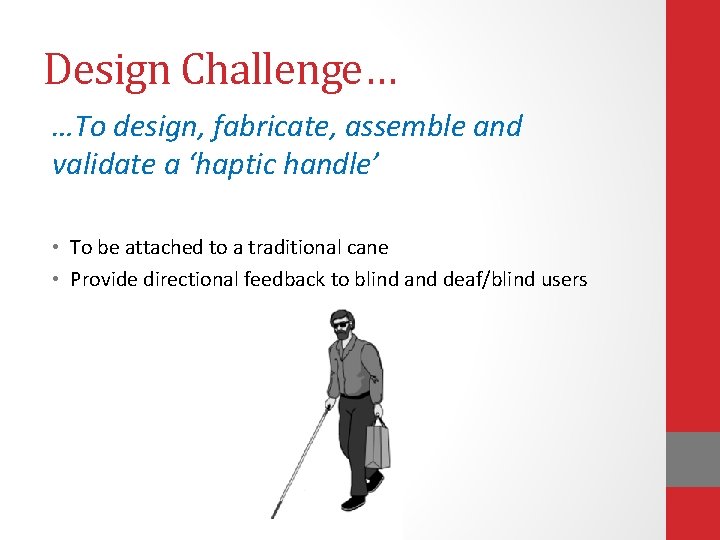 Design Challenge…

…To design, fabricate, assemble and validate a ‘haptic handle’

• To be attached to a traditional cane
• Provide directional feedback to blind and deaf/blind users